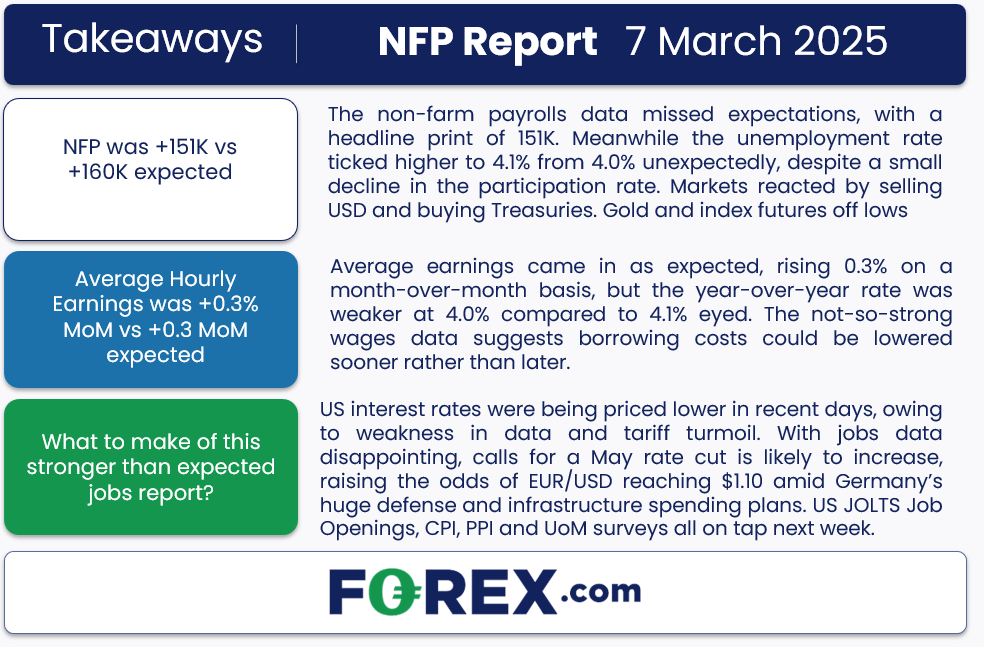 Takeaways | NFP Report 7 March 2025

NFP was +151K vs +160K expected

The non-farm payrolls data missed expectations, with a headline print of 151K. Meanwhile the unemployment rate ticked higher to 4.1% from 4.0% unexpectedly, despite a small decline in the participation rate. Markets reacted by selling USD and buying Treasuries. Gold and index futures off lows

Average Hourly Earnings was +0.3% MoM vs +0.3 MoM expected

Average earnings came in as expected, rising 0.3% on a month-over-month basis, but the year-over-year rate was weaker at 4.0% compared to 4.1% eyed. The not-so-strong wages data suggests borrowing costs could be lowered sooner rather than later.

What to make of this stronger than expected jobs report?

US interest rates were being priced lower in recent days, owing to weakness in data and tariff turmoil. With jobs data disappointing, calls for a May rate cut is likely to increase, raising the odds of EUR/USD reaching $1.10 amid Germany's huge defense and infrastructure spending plans. US JOLTS Job Openings, CPI, PPI and UoM surveys all on tap next week.

FOREX.com